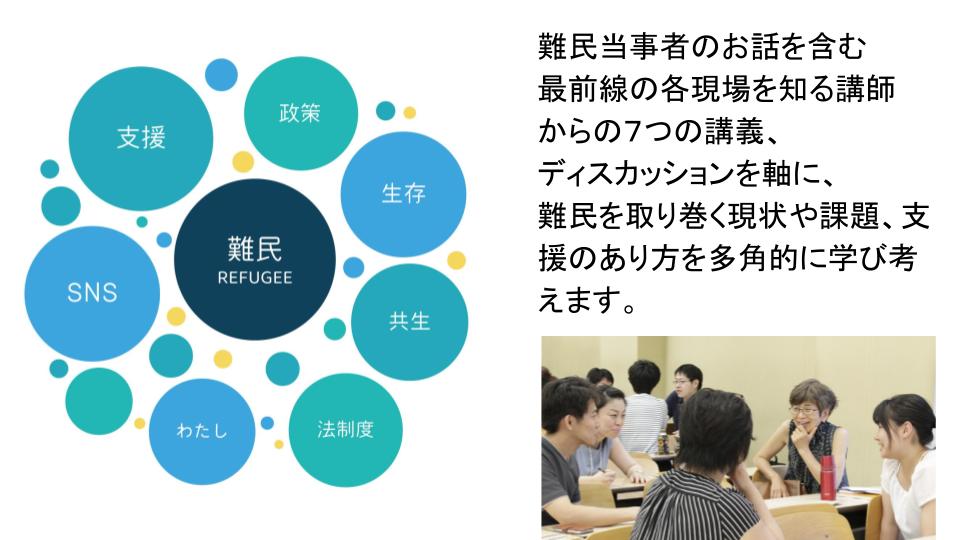 支援

政策

生存

難民
REFUGEE

SNS

共生

わたし

法制度

難民当事者のお話を含む最前線の各現場を知る講師からの7つの講義、ディスカッションを軸に、難民を取り巻く現状や課題、支援のあり方を多角的に学び考えます。